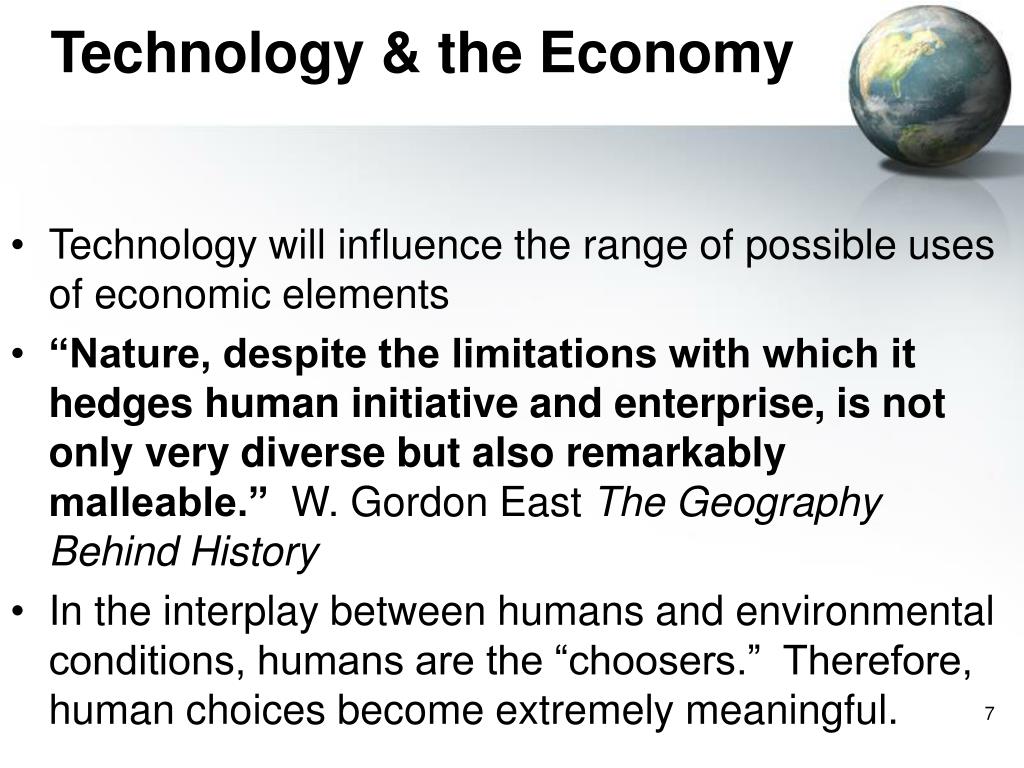 Technology & the Economy

• Technology will influence the range of possible uses of economic elements

• “Nature, despite the limitations with which it hedges human initiative and enterprise, is not only very diverse but also remarkably malleable.” W. Gordon East The Geography Behind History

• In the interplay between humans and environmental conditions, humans are the “choosers.” Therefore, human choices become extremely meaningful.

7